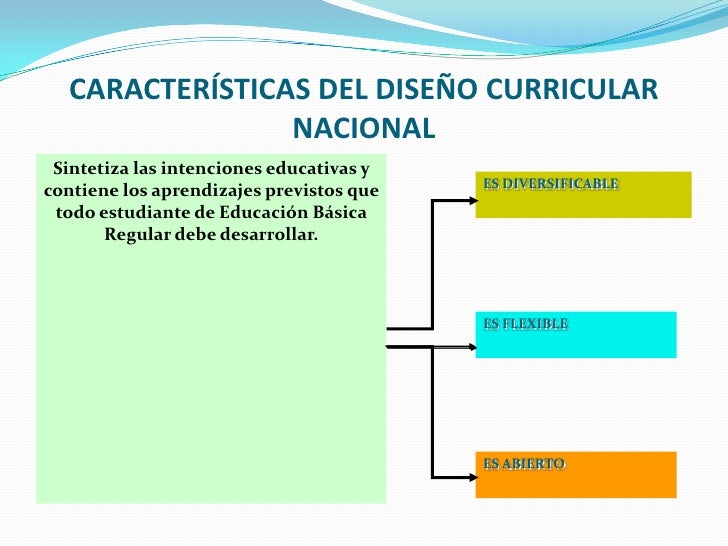 CARACTERÍSTICAS DEL DISEÑO CURRICULAR NACIONAL

Sintetiza las intenciones educativas y contiene los aprendizajes previstos que todo estudiante de Educación Básica Regular debe desarrollar.

ES DIVERSIFICABLE

ES FLEXIBLE

ES ABIERTO